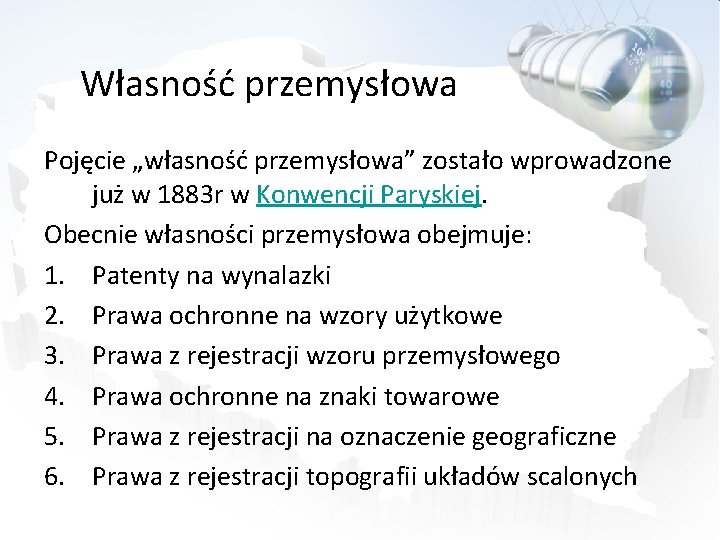 Własność przemysłowa

Pojęcie „własność przemysłowa” zostało wprowadzone już w 1883r w Konwencji Paryskiej.

Obecnie własności przemysłowa obejmuje:

1. Patenty na wynalazki
2. Prawa ochronne na wzory użytkowe
3. Prawa z rejestracji wzoru przemysłowego
4. Prawa ochronne na znaki towarowe
5. Prawa z rejestracji na oznaczenie geograficzne
6. Prawa z rejestracji topografii układów scalonych